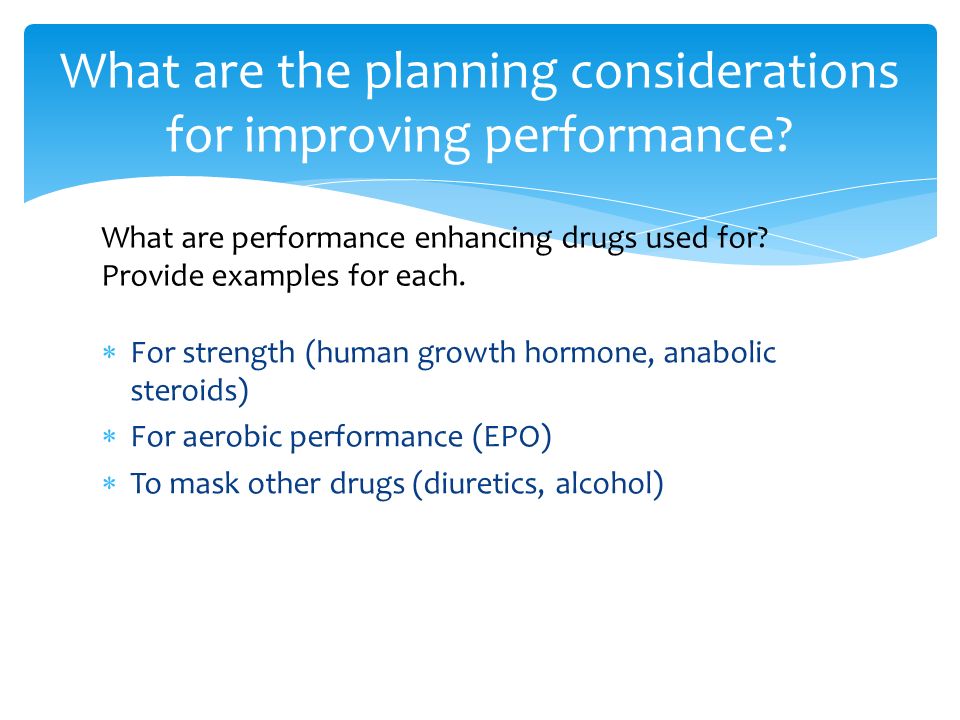 What are the planning considerations for improving performance?

What are performance enhancing drugs used for? Provide examples for each.

* For strength (human growth hormone, anabolic steroids)
* For aerobic performance (EPO)
* To mask other drugs (diuretics, alcohol)